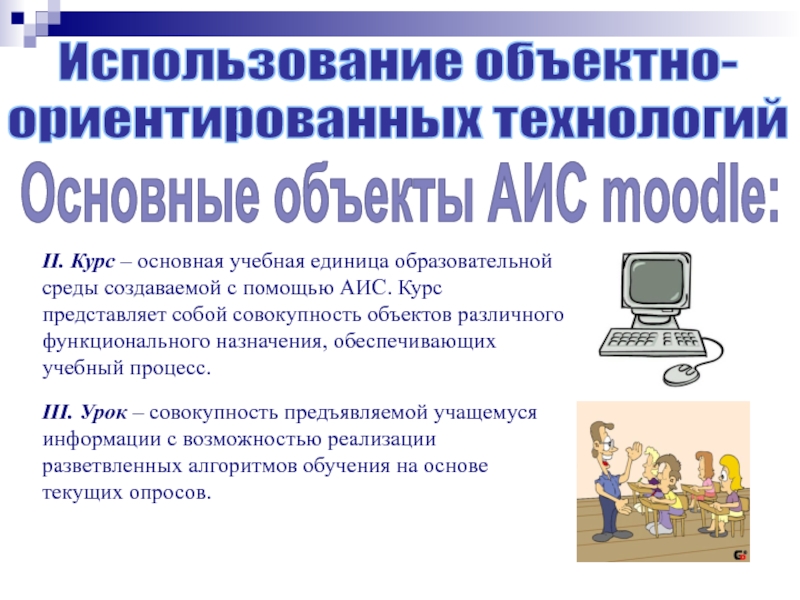 Использование объектно-ориентированных технологий

Основные объекты АИС moodle:

II. Курс – основная учебная единица образовательной среды создаваемой с помощью АИС. Курс представляет собой совокупность объектов различного функционального назначения, обеспечивающих учебный процесс.

III. Урок – совокупность предъявляемой учащемуся информации с возможностью реализации разветвленных алгоритмов обучения на основе текущих опросов.